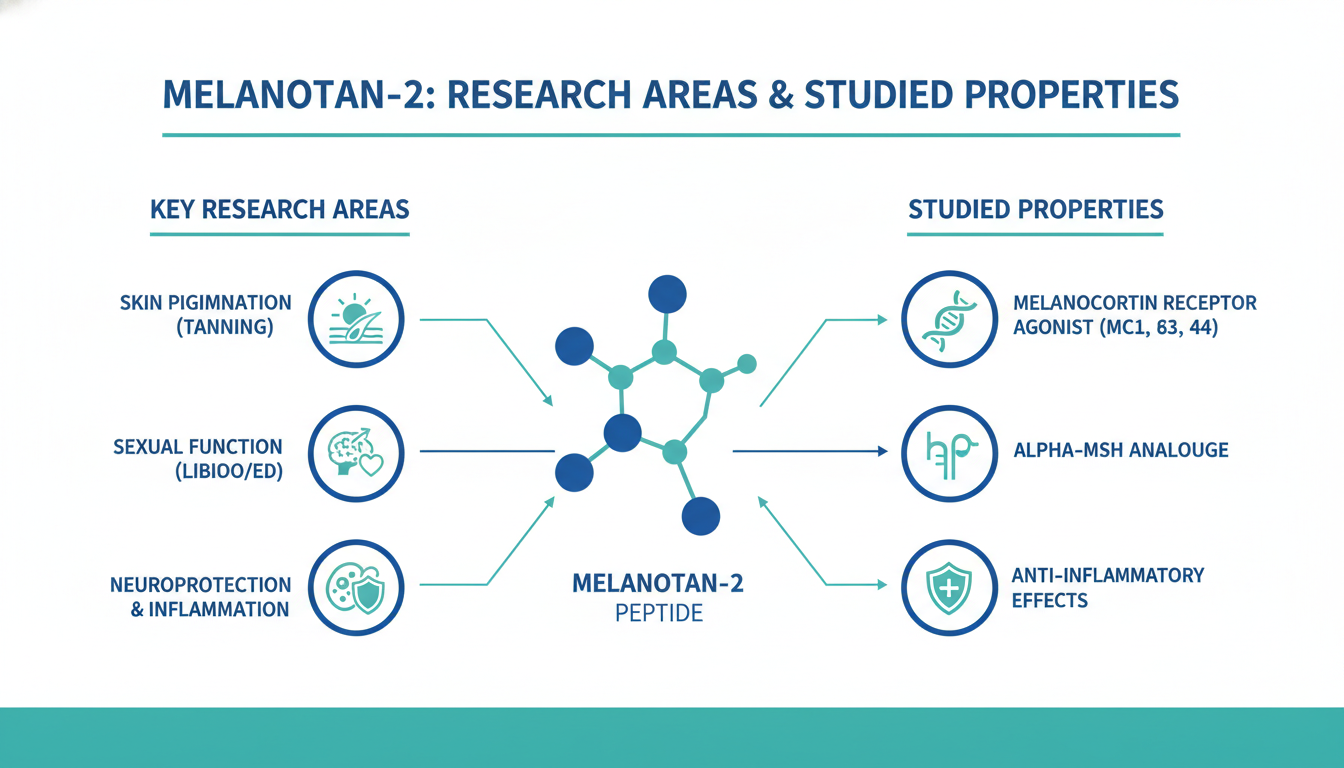 MELANOTAN-2: RESEARCH AREAS & STUDIED PROPERTIES

KEY RESEARCH AREAS

SKIN PIGIMNATION (TANNING)

SEXUAL FUNCTION (LIBIOO/ED)

NEUROPROTECTION & INFLAMMATION

MELANOTAN-2 PEPTIDE

STUDIED PROPERTIES

MELANOCORTIN RECEPTOR AGONIST (MC1, 83, 44)

ALPHA-MSH ANALOUGE

ANTI-INFLAMMATORY EFFECTS